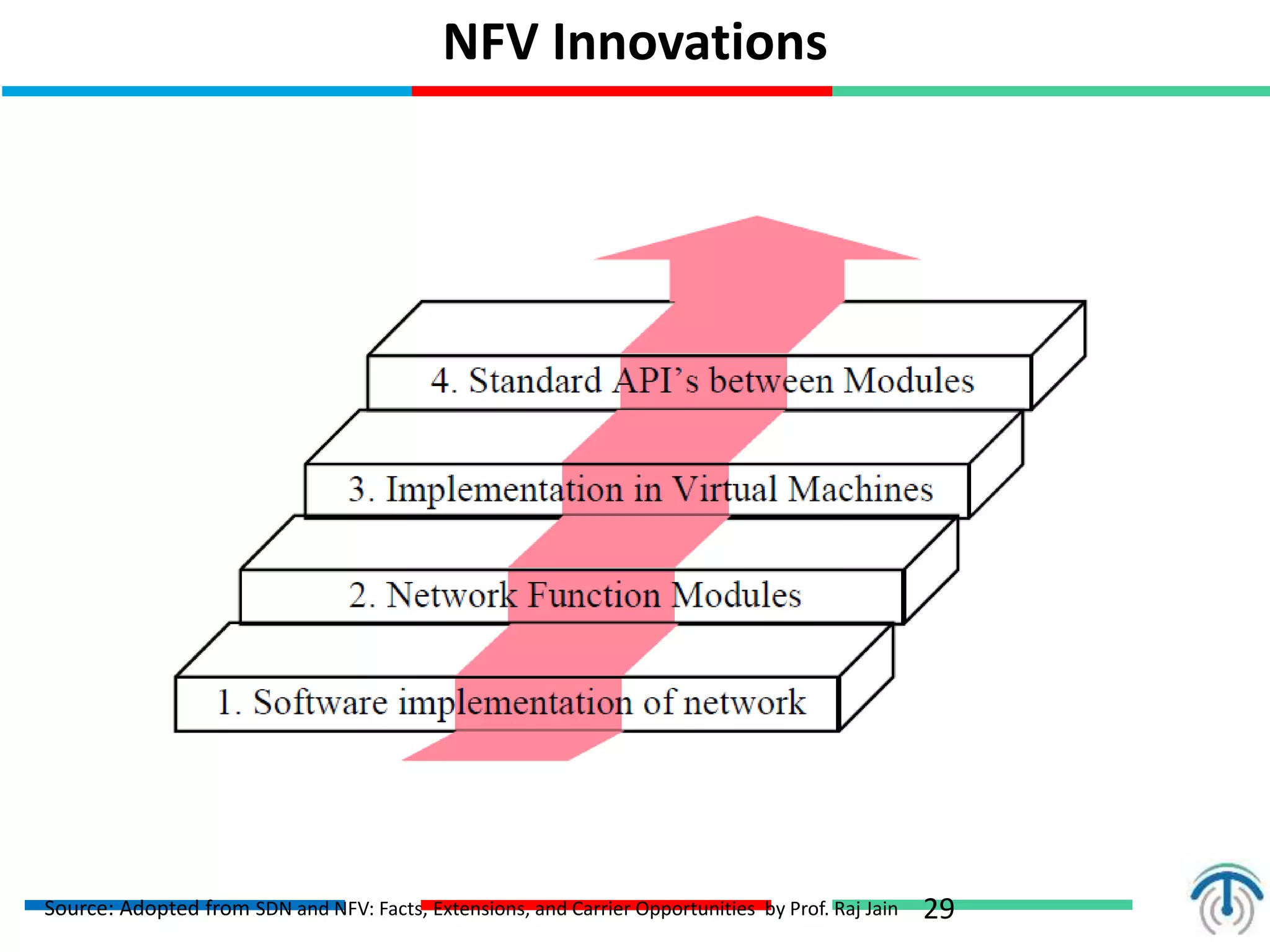 NFV Innovations

4. Standard API's between Modules

3. Implementation in Virtual Machines

2. Network Function Modules

1. Software implementation of network

Source: Adopted from SDN and NFV: Facts, Extensions, and Carrier Opportunities by Prof. Raj Jain 29